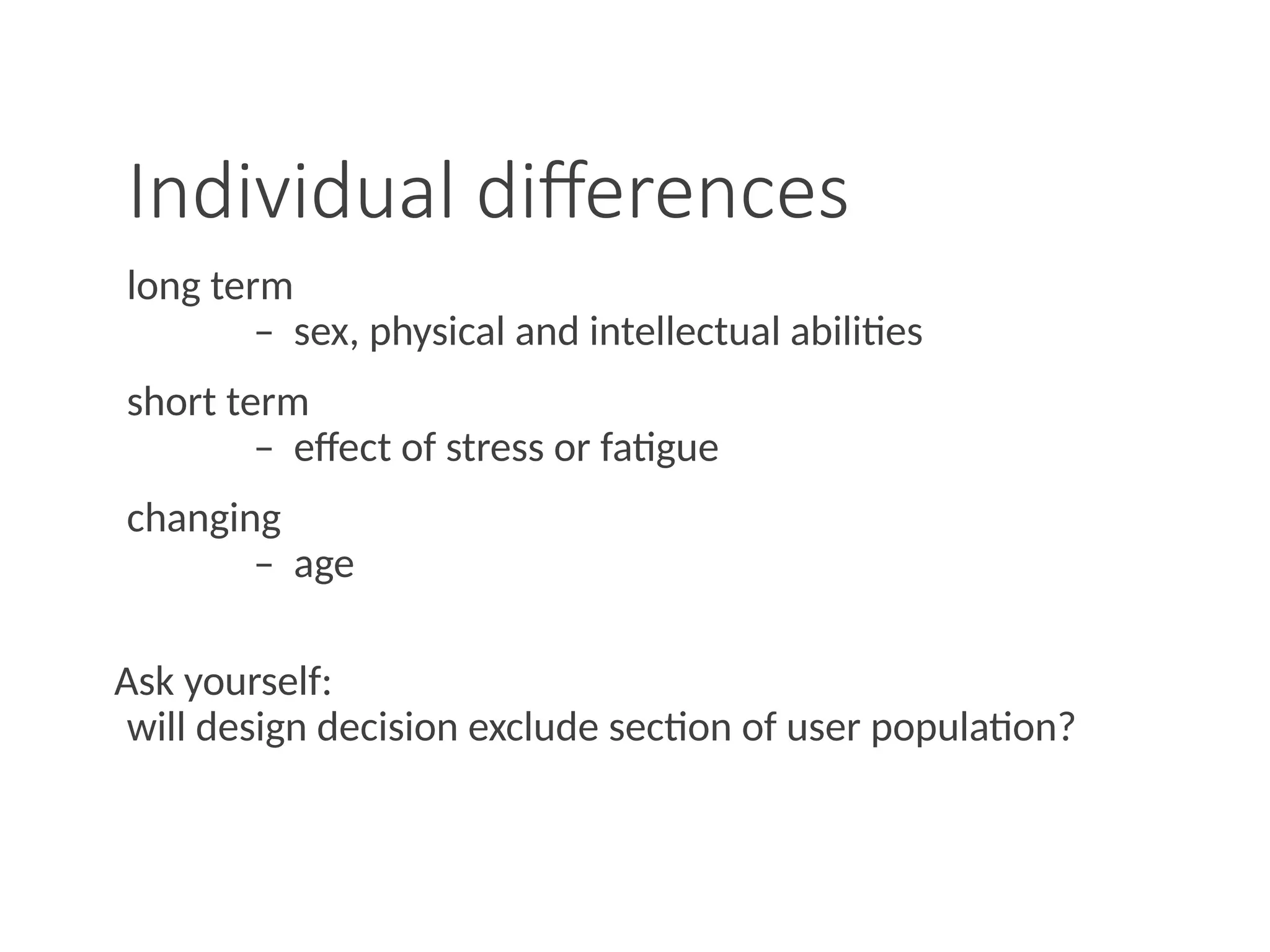 Individual differences

long term
– sex, physical and intellectual abilities

short term
– effect of stress or fatigue

changing
– age

Ask yourself:
will design decision exclude section of user population?